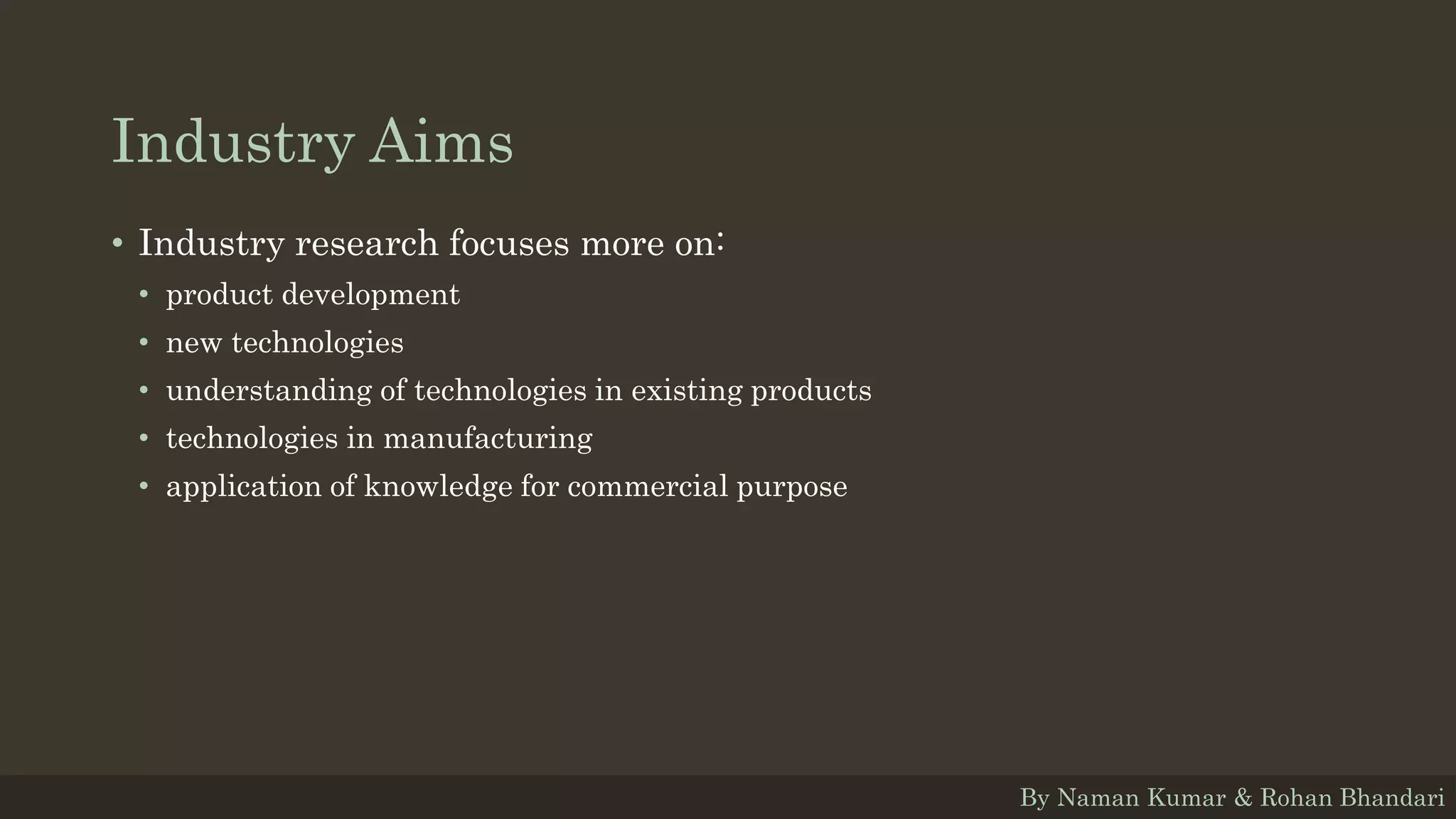 Industry Aims

• Industry research focuses more on:
  • product development
  • new technologies
  • understanding of technologies in existing products
  • technologies in manufacturing
  • application of knowledge for commercial purpose

By Naman Kumar & Rohan Bhandari